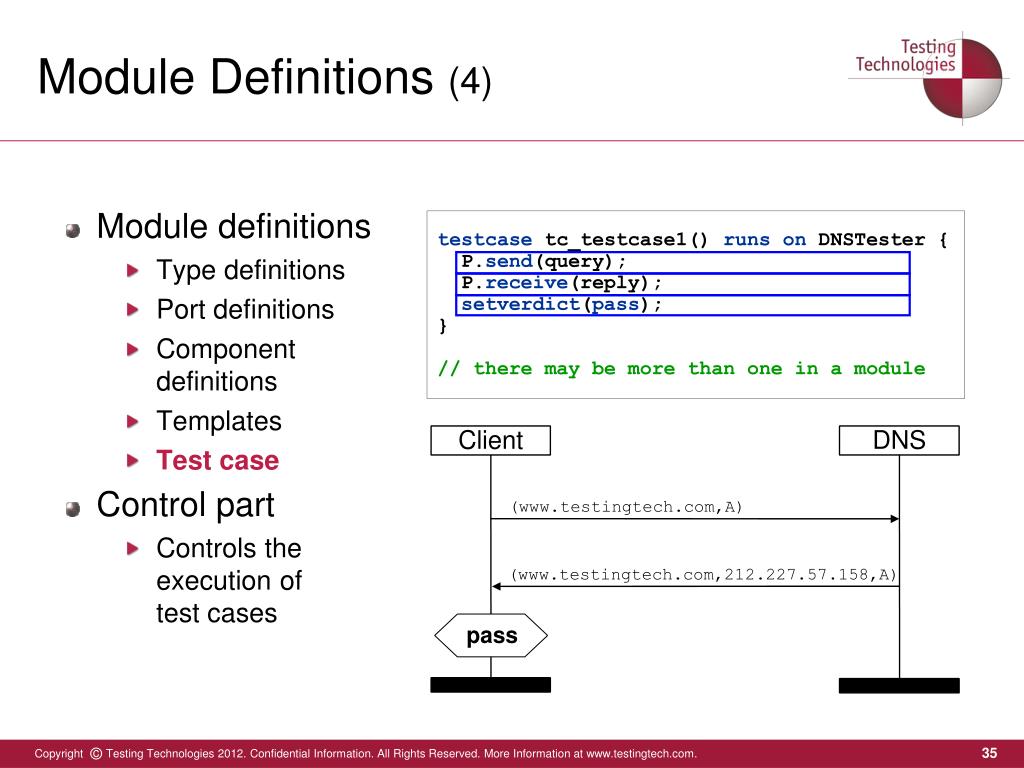 Module Definitions (4)

Testing Technologies

Module definitions
Type definitions
Port definitions
Component definitions
Templates
Test case

Control part
Controls the execution of test cases

testcase tc_testcase1() runs on DNSTester {
P.send(query);
P.receive(reply);
setverdict(pass);
}

// there may be more than one in a module

Client

DNS

(www.testingtech.com,A)

(www.testingtech.com,212.227.57.158,A)

pass

Copyright © Testing Technologies 2012. Confidential Information. All Rights Reserved. More Information at www.testingtech.com.

35